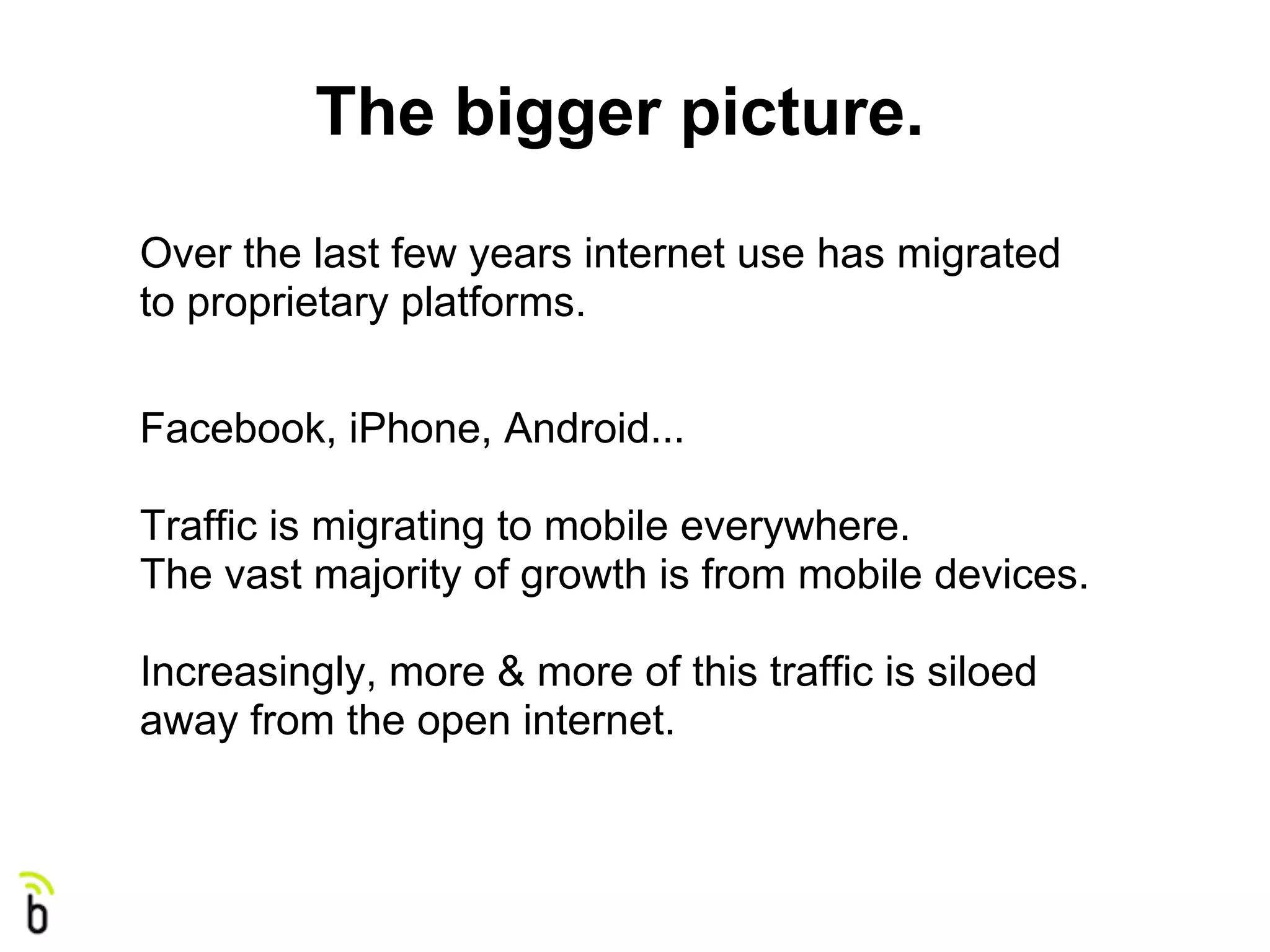 The bigger picture.

Over the last few years internet use has migrated to proprietary platforms.

Facebook, iPhone, Android...

Traffic is migrating to mobile everywhere.
The vast majority of growth is from mobile devices.

Increasingly, more & more of this traffic is siloed away from the open internet.

b